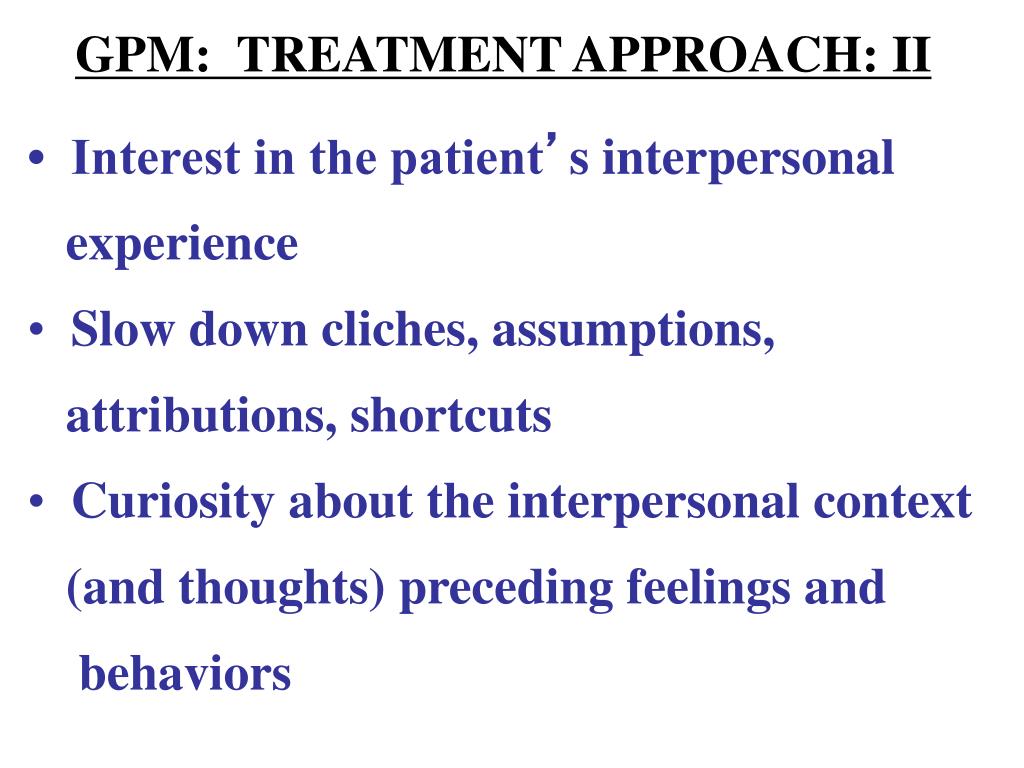 GPM: TREATMENT APPROACH: II

• Interest in the patient's interpersonal experience

• Slow down cliches, assumptions, attributions, shortcuts

• Curiosity about the interpersonal context (and thoughts) preceding feelings and behaviors